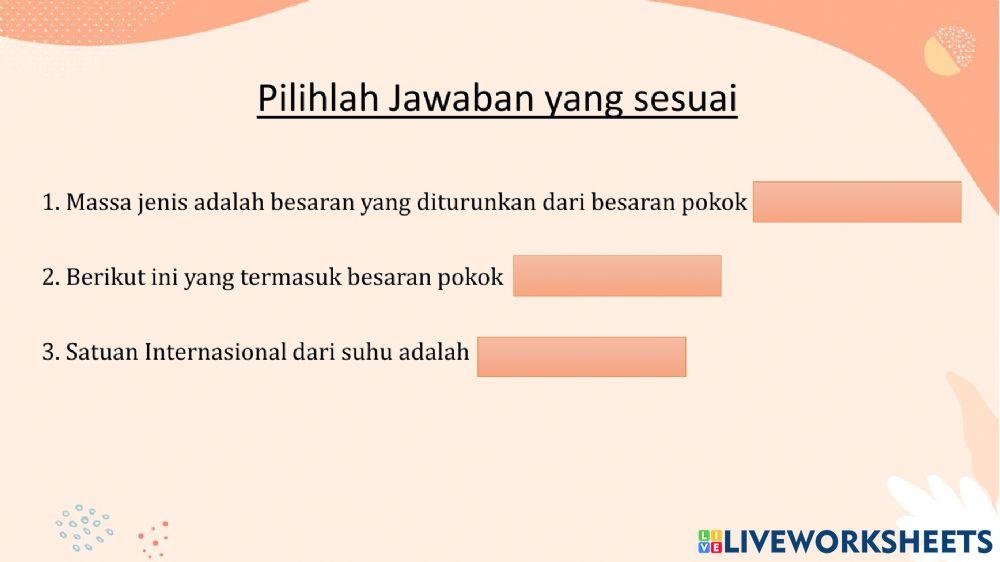 Pilihlah Jawaban yang sesuai

1. Massa jenis adalah besaran yang diturunkan dari besaran pokok

2. Berikut ini yang termasuk besaran pokok

3. Satuan Internasional dari suhu adalah

LIVEWORKSHEETS